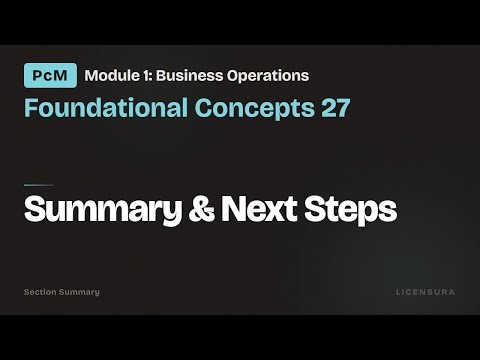 PcM Module 1: Business Operations

Foundational Concepts 27

Summary & Next Steps

Section Summary

LICENSURA